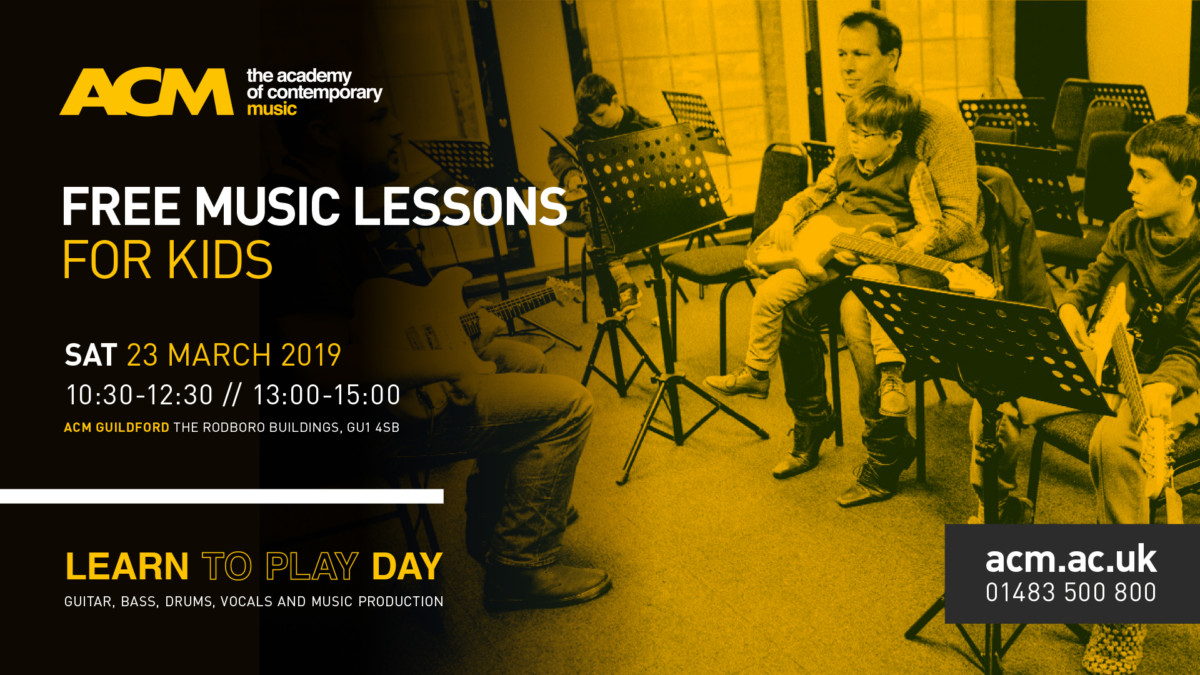 ACM the academy of contemporary music

FREE MUSIC LESSONS
FOR KIDS

SAT 23 MARCH 2019
10:30-12:30 // 13:00-15:00
ACM GUILDFORD THE RODBORO BUILDINGS, GU1 4SB

LEARN TO PLAY DAY
GUITAR, BASS, DRUMS, VOCALS AND MUSIC PRODUCTION

acm.ac.uk
01483 500 800